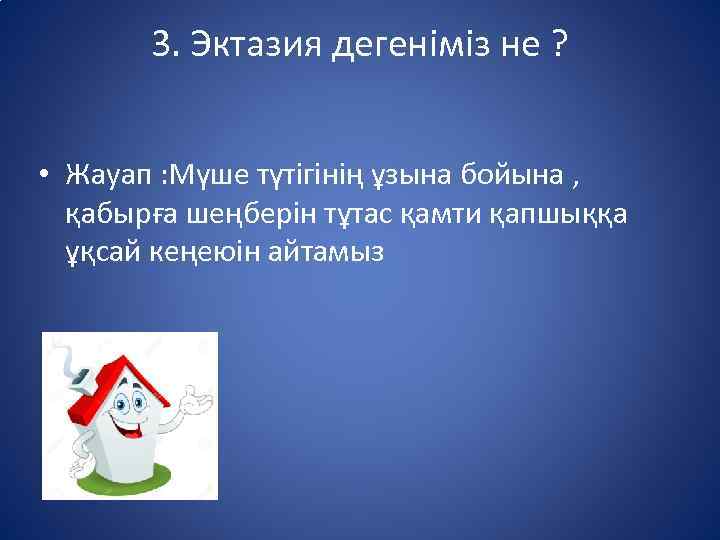 3. Эктазия дегеніміз не ?

• Жауап :Мүше түтігінің ұзына бойына , қабырға шеңберін тұтас қамти қапшыққа ұқсай кеңеюін айтамыз